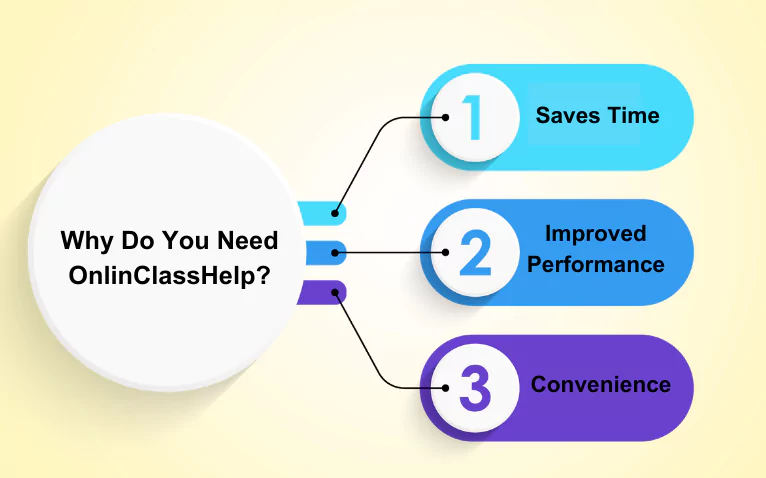 Why Do You Need OnlinClassHelp?

1 Saves Time

2 Improved Performance

3 Convenience